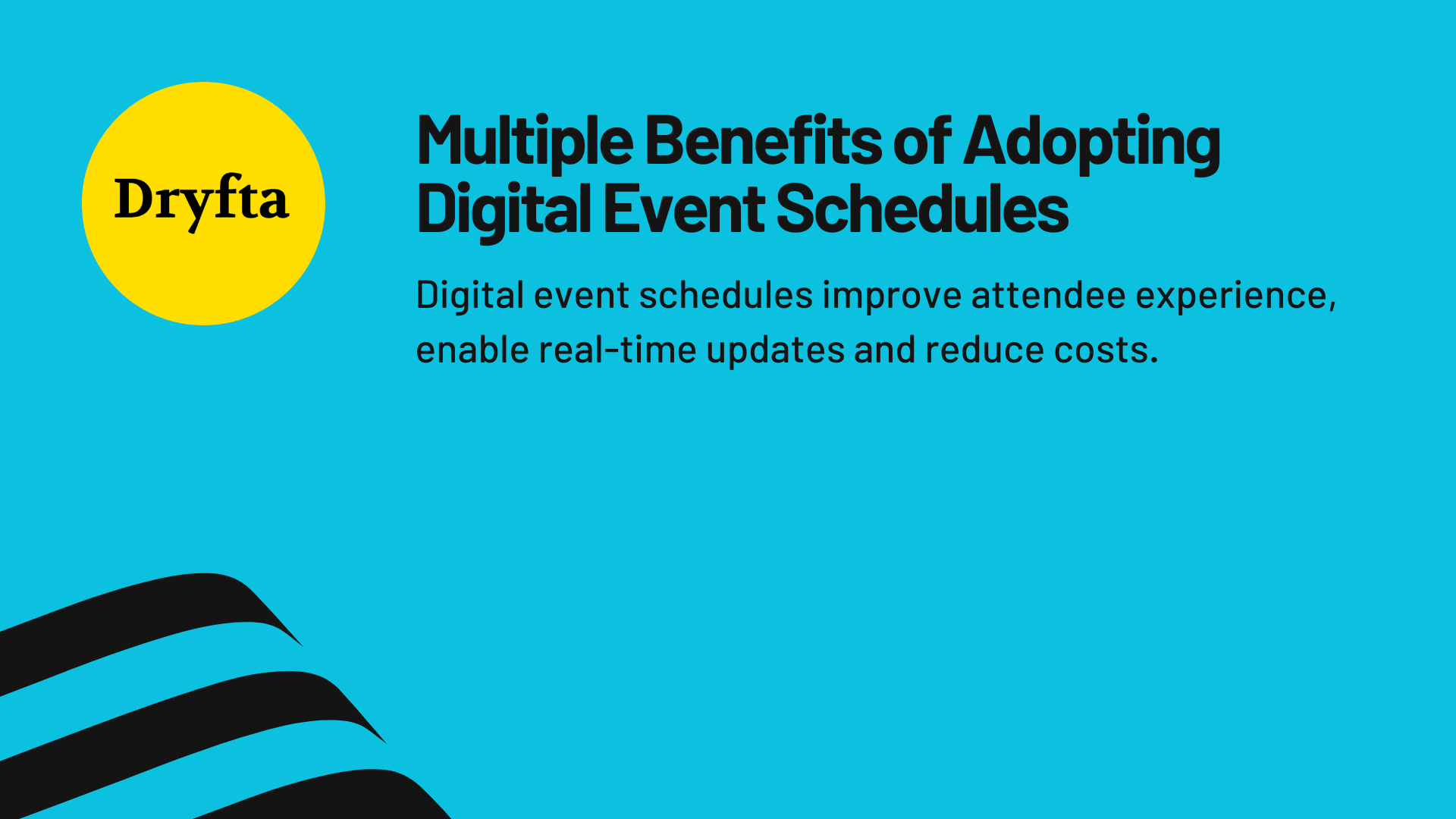 Dryfta

Multiple Benefits of Adopting Digital Event Schedules

Digital event schedules improve attendee experience, enable real-time updates and reduce costs.